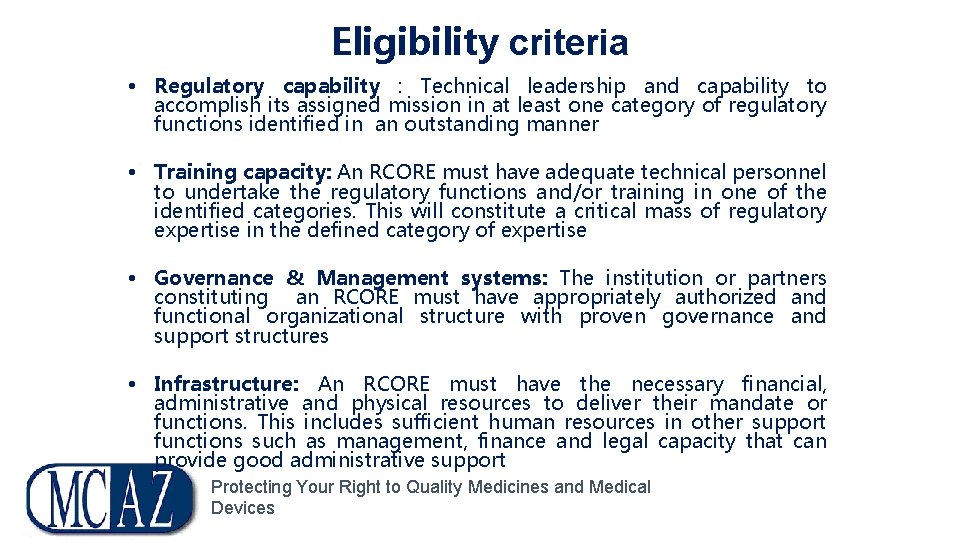 Eligibility criteria

• Regulatory capability : Technical leadership and capability to accomplish its assigned mission in at least one category of regulatory functions identified in an outstanding manner

• Training capacity: An RCORE must have adequate technical personnel to undertake the regulatory functions and/or training in one of the identified categories. This will constitute a critical mass of regulatory expertise in the defined category of expertise

• Governance & Management systems: The institution or partners constituting an RCORE must have appropriately authorized and functional organizational structure with proven governance and support structures

• Infrastructure: An RCORE must have the necessary financial, administrative and physical resources to deliver their mandate or functions. This includes sufficient human resources in other support functions such as management, finance and legal capacity that can provide good administrative support

MCAZ

Protecting Your Right to Quality Medicines and Medical Devices